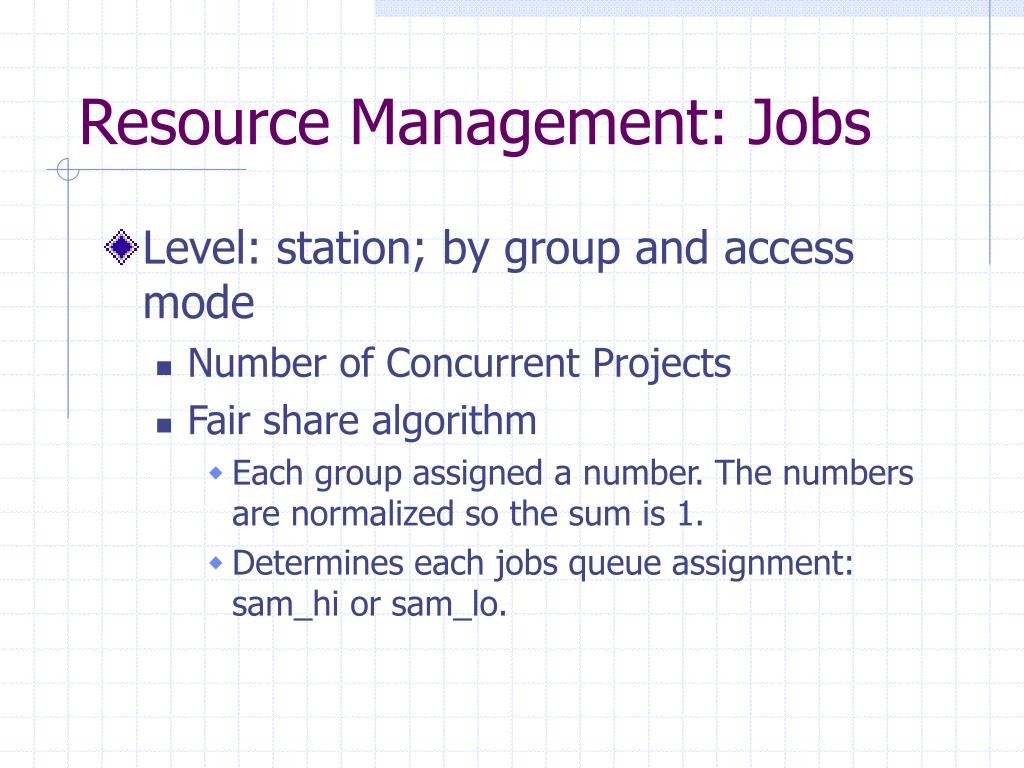 Resource Management: Jobs

Level: station; by group and access mode

Number of Concurrent Projects

Fair share algorithm

Each group assigned a number. The numbers are normalized so the sum is 1.

Determines each jobs queue assignment: sam_hi or sam_lo.